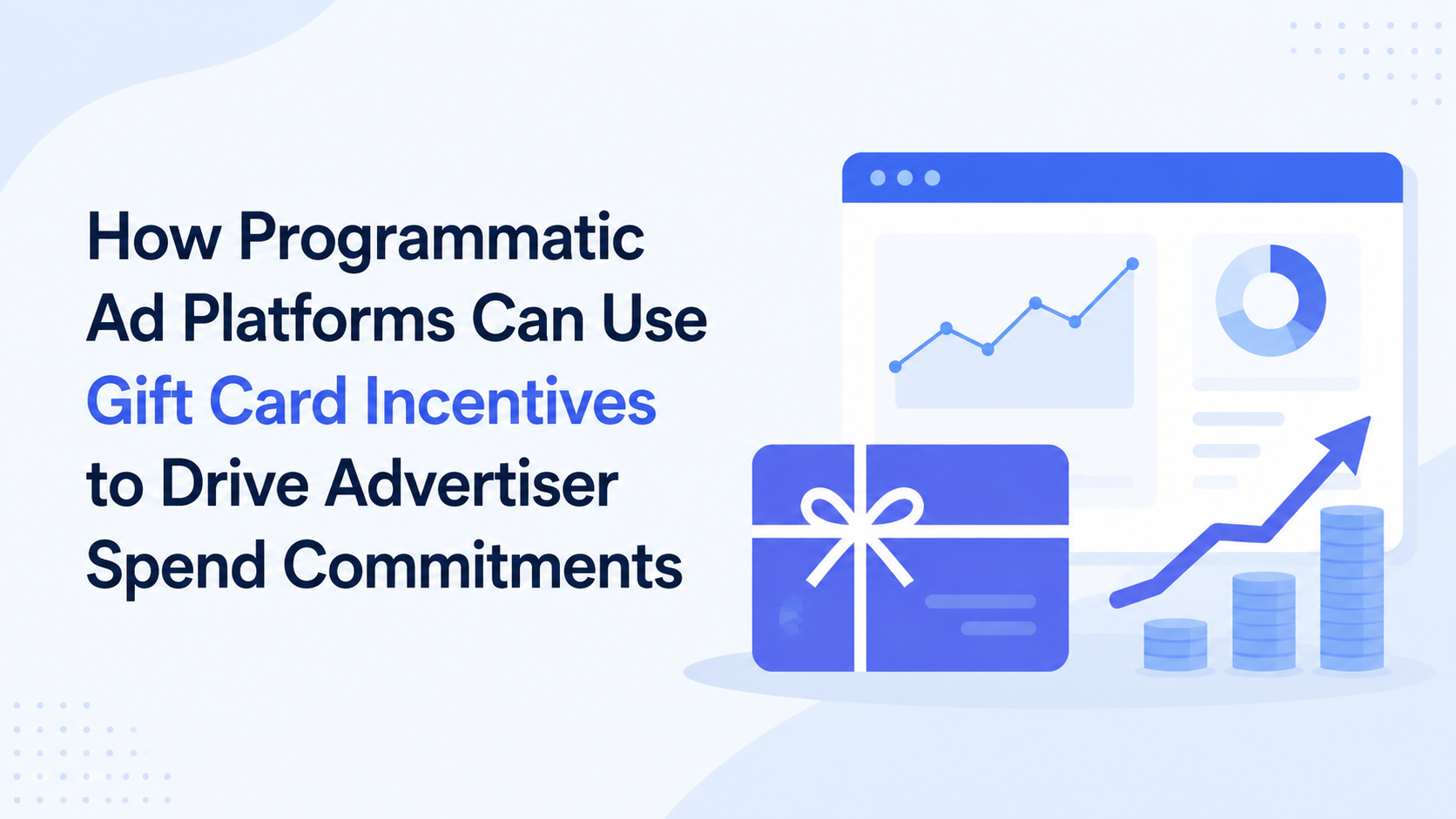 How Programmatic Ad Platforms Can Use Gift Card Incentives to Drive Advertiser Spend Commitments